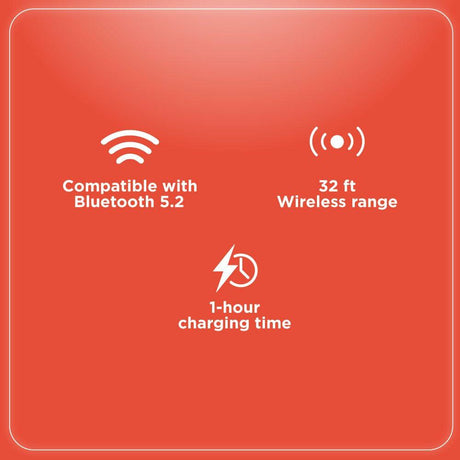 Compatible with Bluetooth 5.2

32 ft Wireless range

1-hour charging time